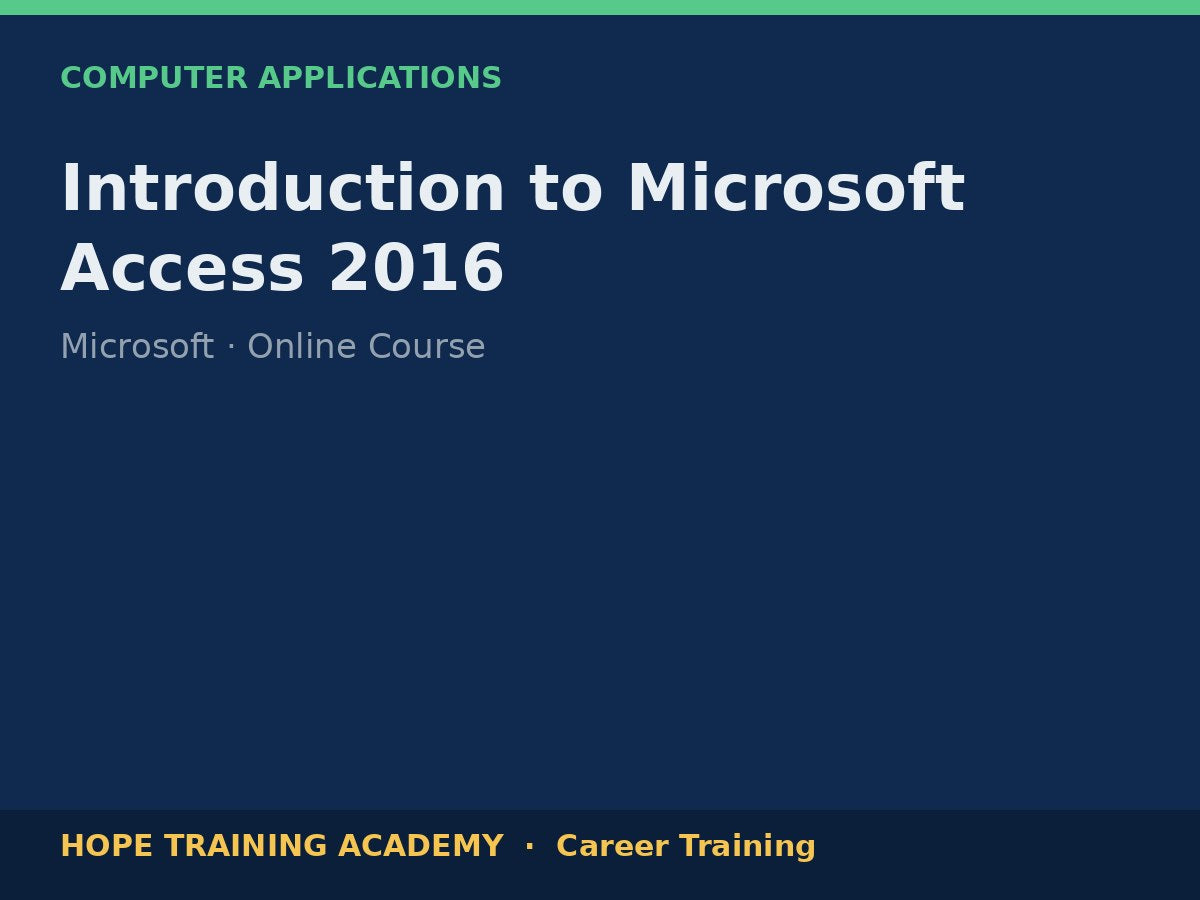 COMPUTER APPLICATIONS

Introduction to Microsoft Access 2016

Microsoft · Online Course

HOPE TRAINING ACADEMY · Career Training